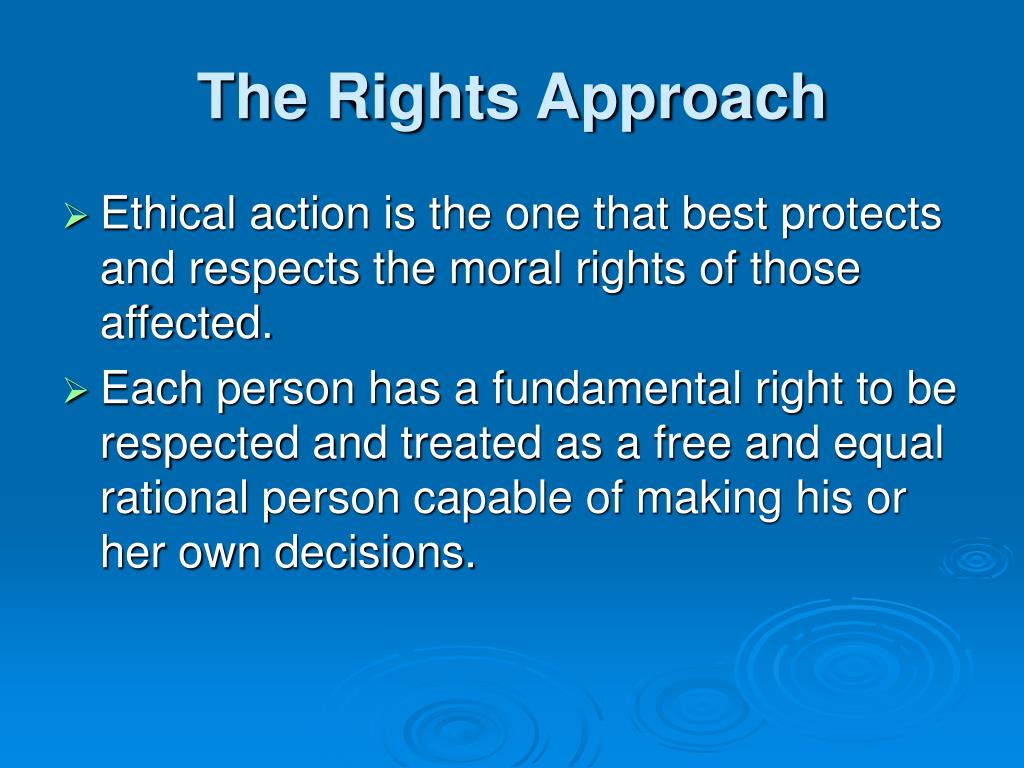 The Rights Approach

➢ Ethical action is the one that best protects and respects the moral rights of those affected.

➢ Each person has a fundamental right to be respected and treated as a free and equal rational person capable of making his or her own decisions.